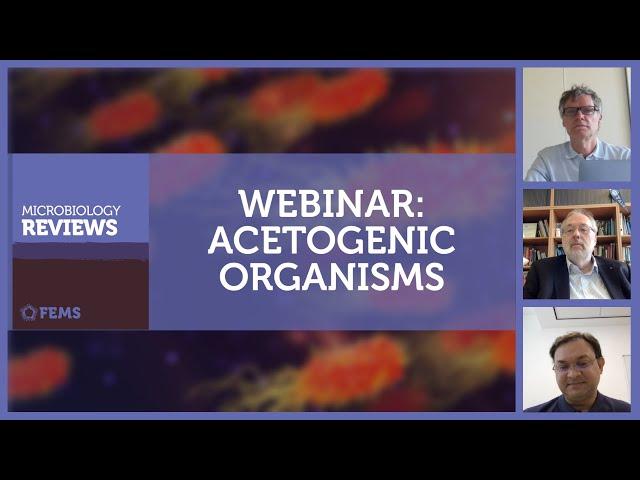 MICROBIOLOGY REVIEWS

FEMS

WEBINAR: ACETOGENIC ORGANISMS